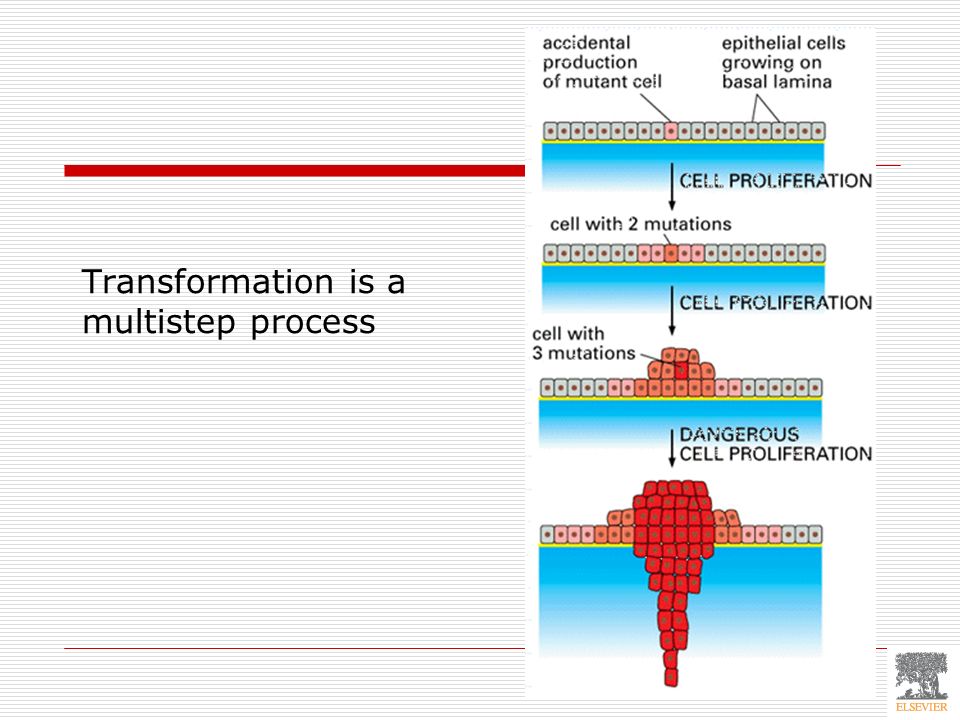 Transformation is a multistep process

accidental production of mutant cell

epithelial cells growing on basal lamina

CELL PROLIFERATION

cell with 2 mutations

CELL PROLIFERATION

cell with 3 mutations

DANGEROUS CELL PROLIFERATION

ELSEVIER